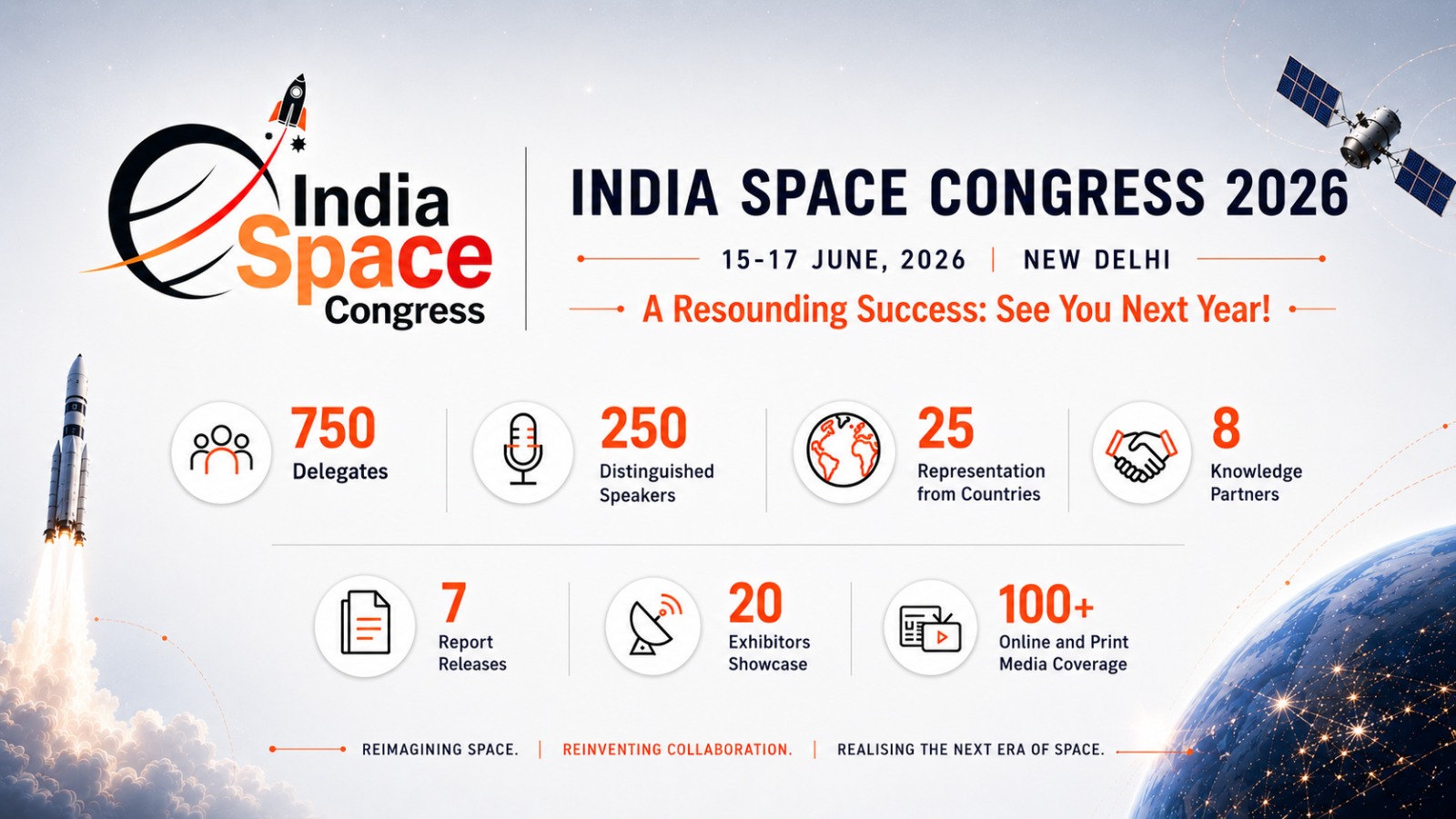 India Space Congress

INDIA SPACE CONGRESS 2026

15-17 JUNE, 2026 | NEW DELHI

A Resounding Success: See You Next Year!

750
Delegates

250
Distinguished Speakers

25
Representation from Countries

8
Knowledge Partners

7
Report Releases

20
Exhibitors Showcase

100+
Online and Print Media Coverage

REIMAGINING SPACE. | REINVENTING COLLABORATION. | REALISING THE NEXT ERA OF SPACE.